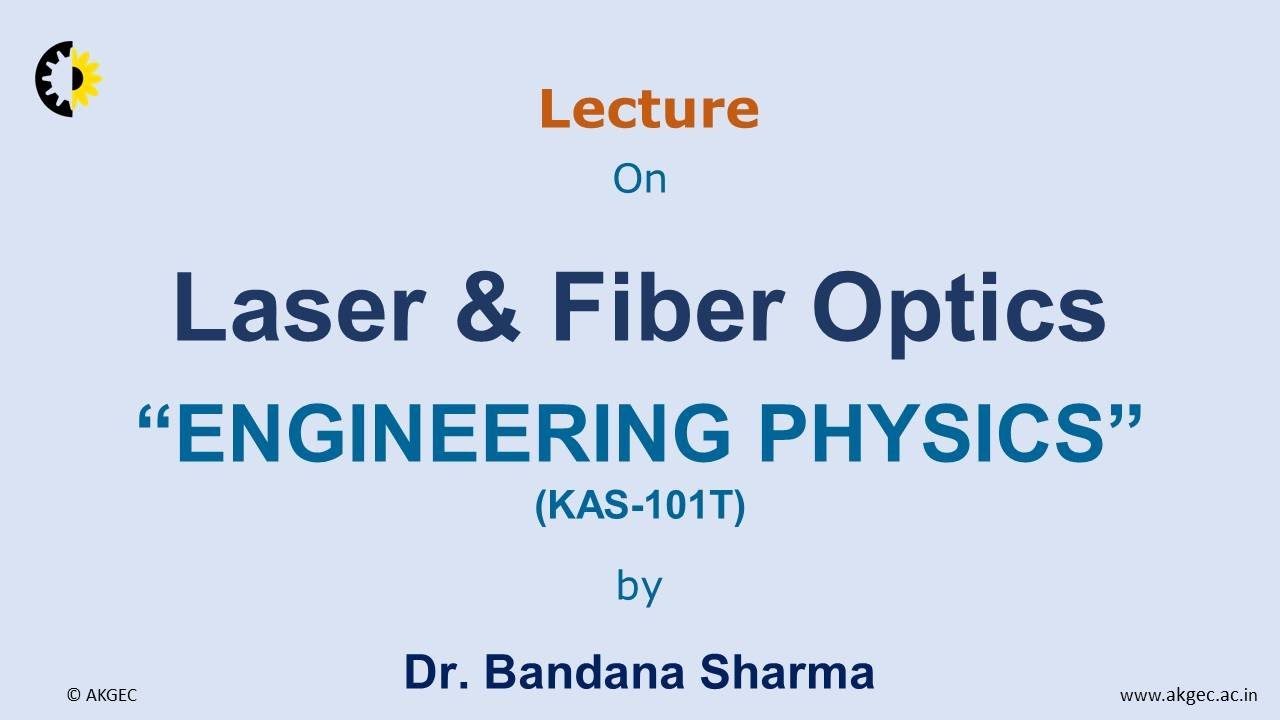 Lecture

On

Laser & Fiber Optics

“ENGINEERING PHYSICS”

(KAS-101T)

by

Dr. Bandana Sharma

© AKGEC

www.akgec.ac.in